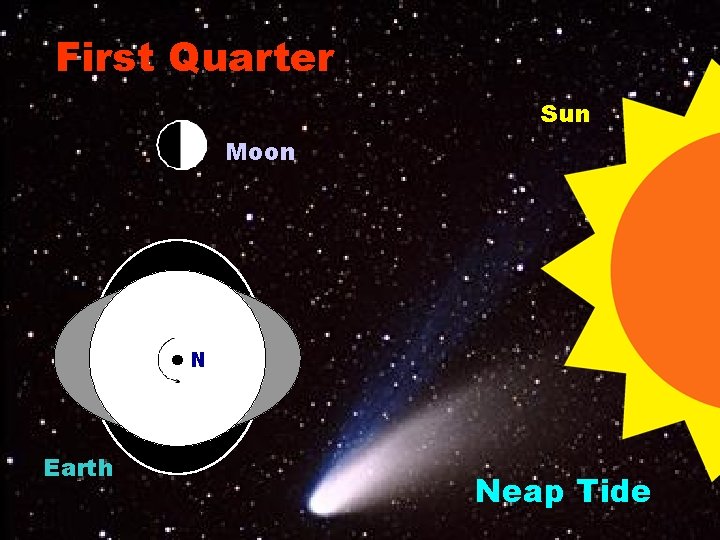 First Quarter

Sun

Moon

N

Earth

Neap Tide